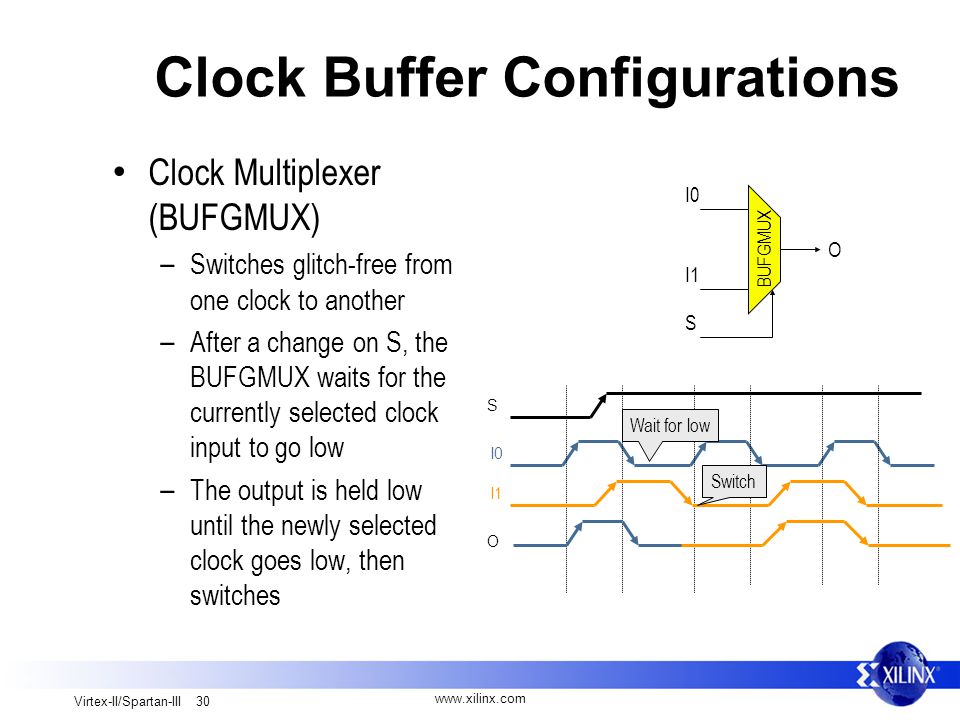 Clock Buffer Configurations

• Clock Multiplexer (BUFGMUX)
– Switches glitch-free from one clock to another
– After a change on S, the BUFGMUX waits for the currently selected clock input to go low
– The output is held low until the newly selected clock goes low, then switches

I0
I1
S
BUFGMUX
O

S
I0
I1
O
Wait for low
Switch

Virtex-II/Spartan-III 30
www.xilinx.com
XILINX